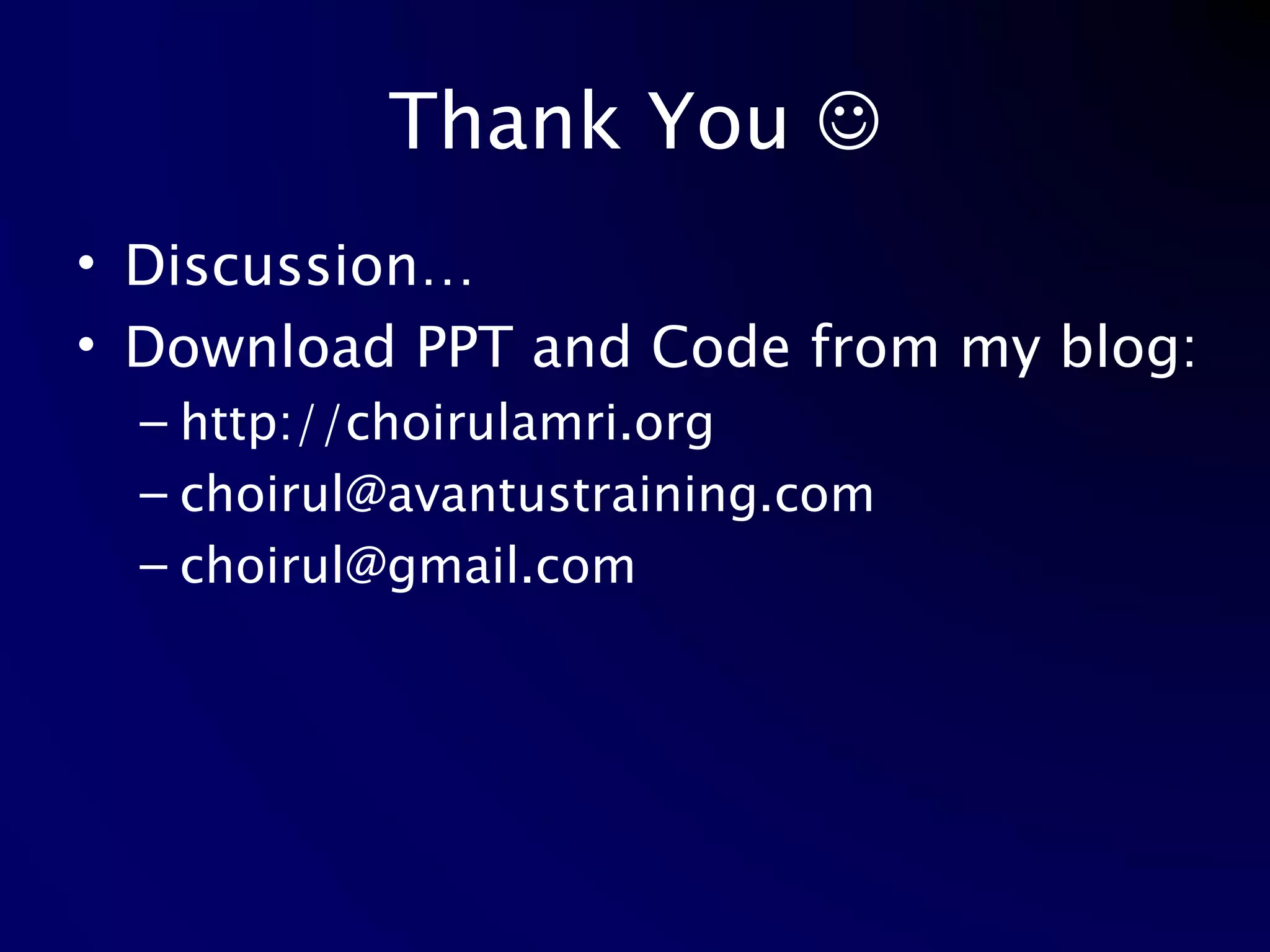 Thank You ☺

• Discussion…
• Download PPT and Code from my blog:
– http://choirulamri.org
– choirul@avantustraining.com
– choirul@gmail.com